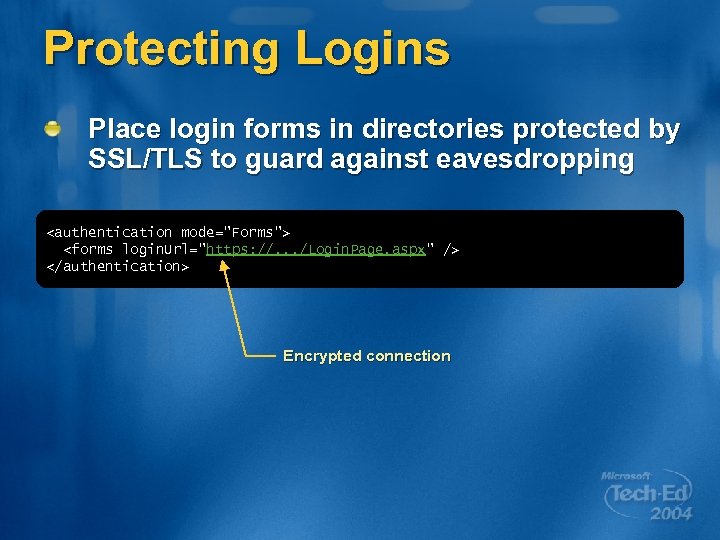 Protecting Logins

Place login forms in directories protected by SSL/TLS to guard against eavesdropping

<authentication mode="Forms">
  <forms loginUrl="https://.../LoginPage.aspx" />
</authentication>

Encrypted connection

Microsoft Tech·Ed 2004